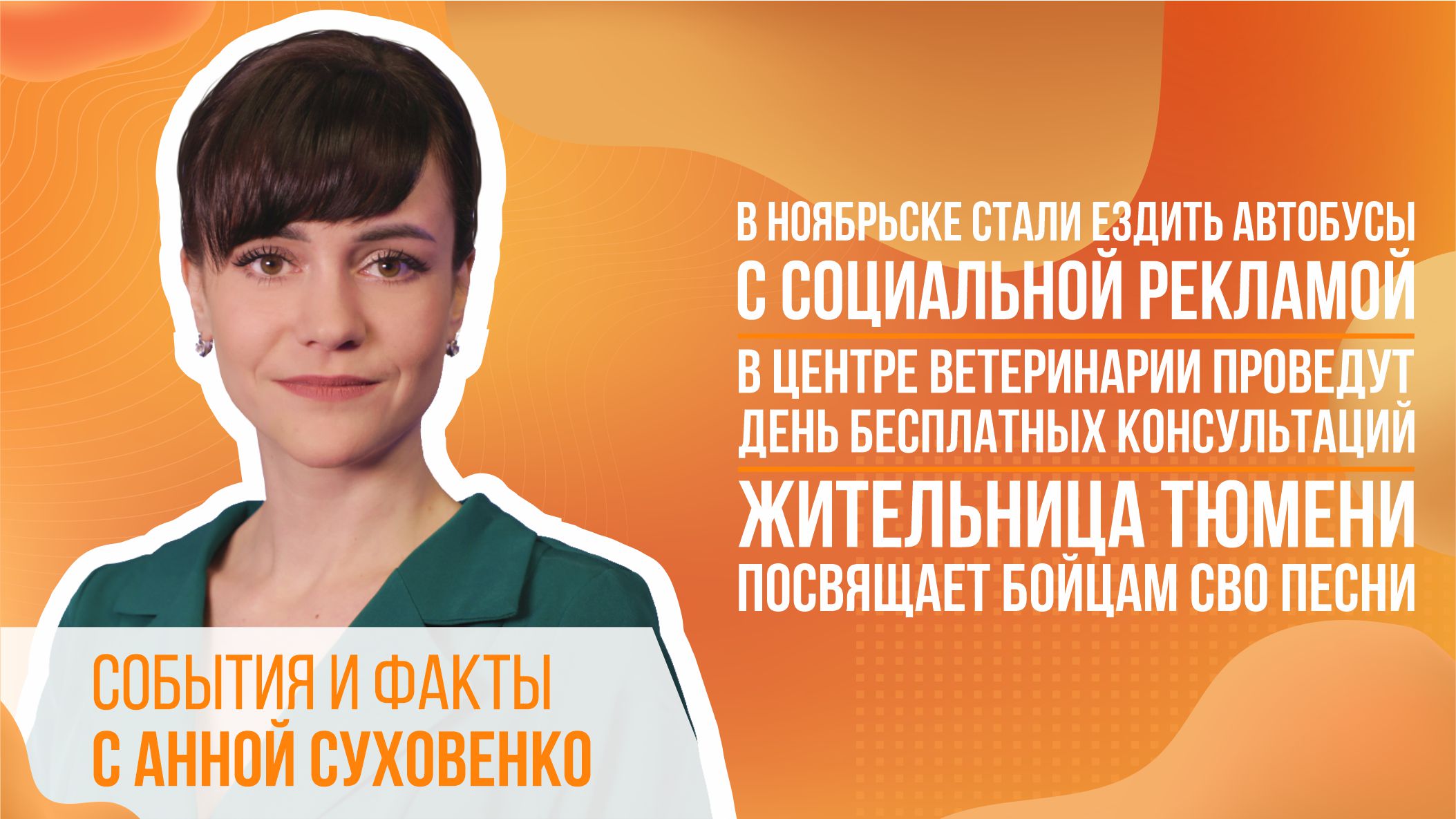 В НОЯБРЬСКЕ СТАЛИ ЕЗДИТЬ АВТОБУСЫ С СОЦИАЛЬНОЙ РЕКЛАМОЙ

В ЦЕНТРЕ ВЕТЕРИНАРИИ ПРОВЕДУТ ДЕНЬ БЕСПЛАТНЫХ КОНСУЛЬТАЦИЙ

ЖИТЕЛЬНИЦА ТЮМЕНИ ПОСВЯЩАЕТ БОЙЦАМ СВО ПЕСНИ

СОБЫТИЯ И ФАКТЫ С АННОЙ СУХОВЕНКО